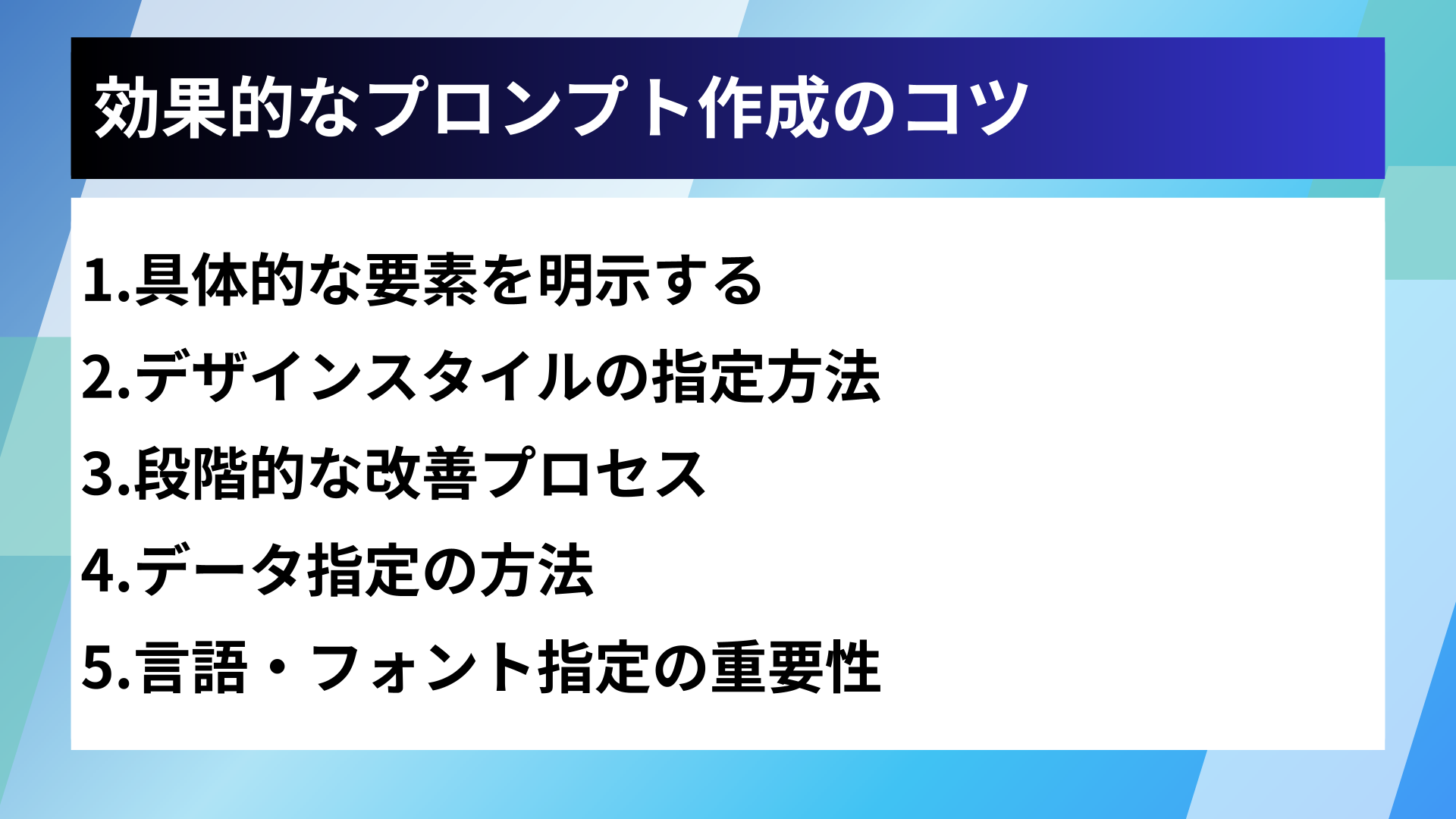 効果的なプロンプト作成のコツ

1.具体的な要素を明示する

2.デザインスタイルの指定方法

3.段階的な改善プロセス

4.データ指定の方法

5.言語・フォント指定の重要性